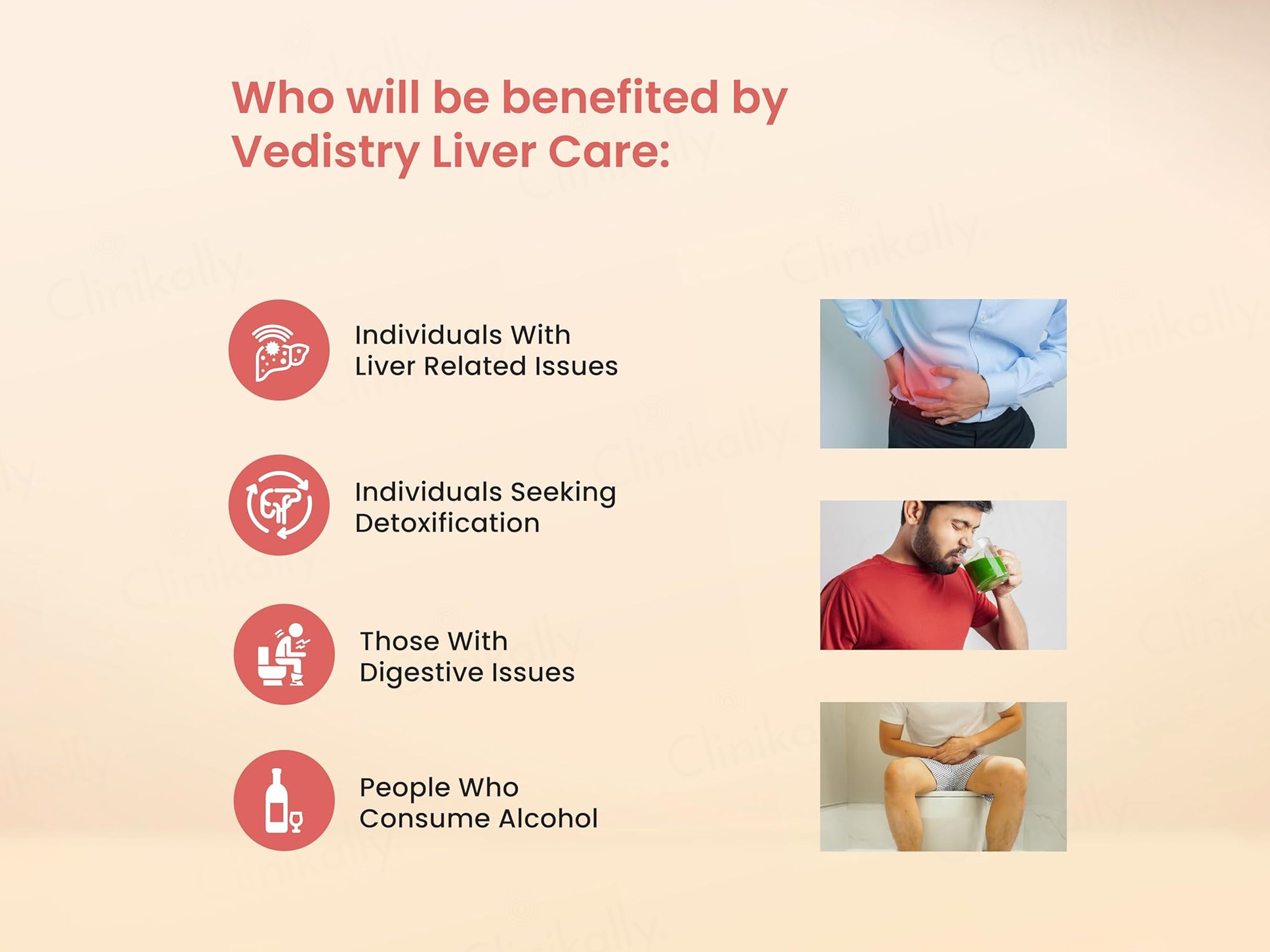 Who will be benefited by Vedistry Liver Care:

Individuals With Liver Related Issues

Individuals Seeking Detoxification

Those With Digestive Issues

People Who Consume Alcohol

Clinikally